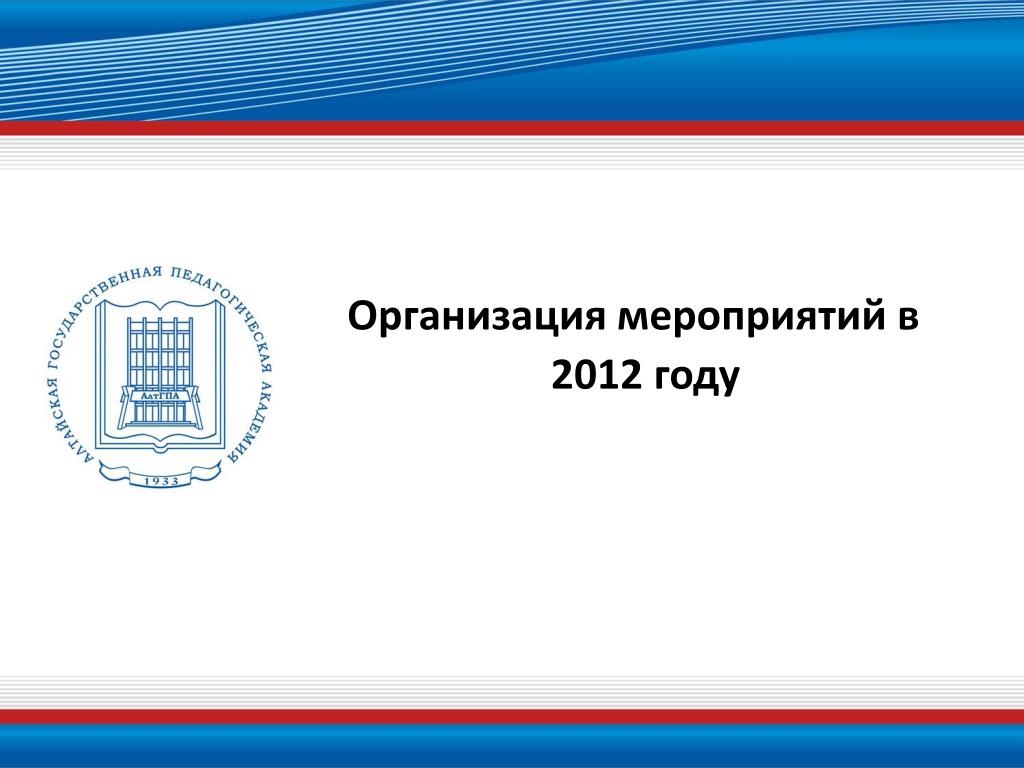 АЛТАЙСКАЯ ГОСУДАРСТВЕННАЯ ПЕДАГОГИЧЕСКАЯ АКАДЕМИЯ

АлтГПА

1933

Организация мероприятий в 2012 году